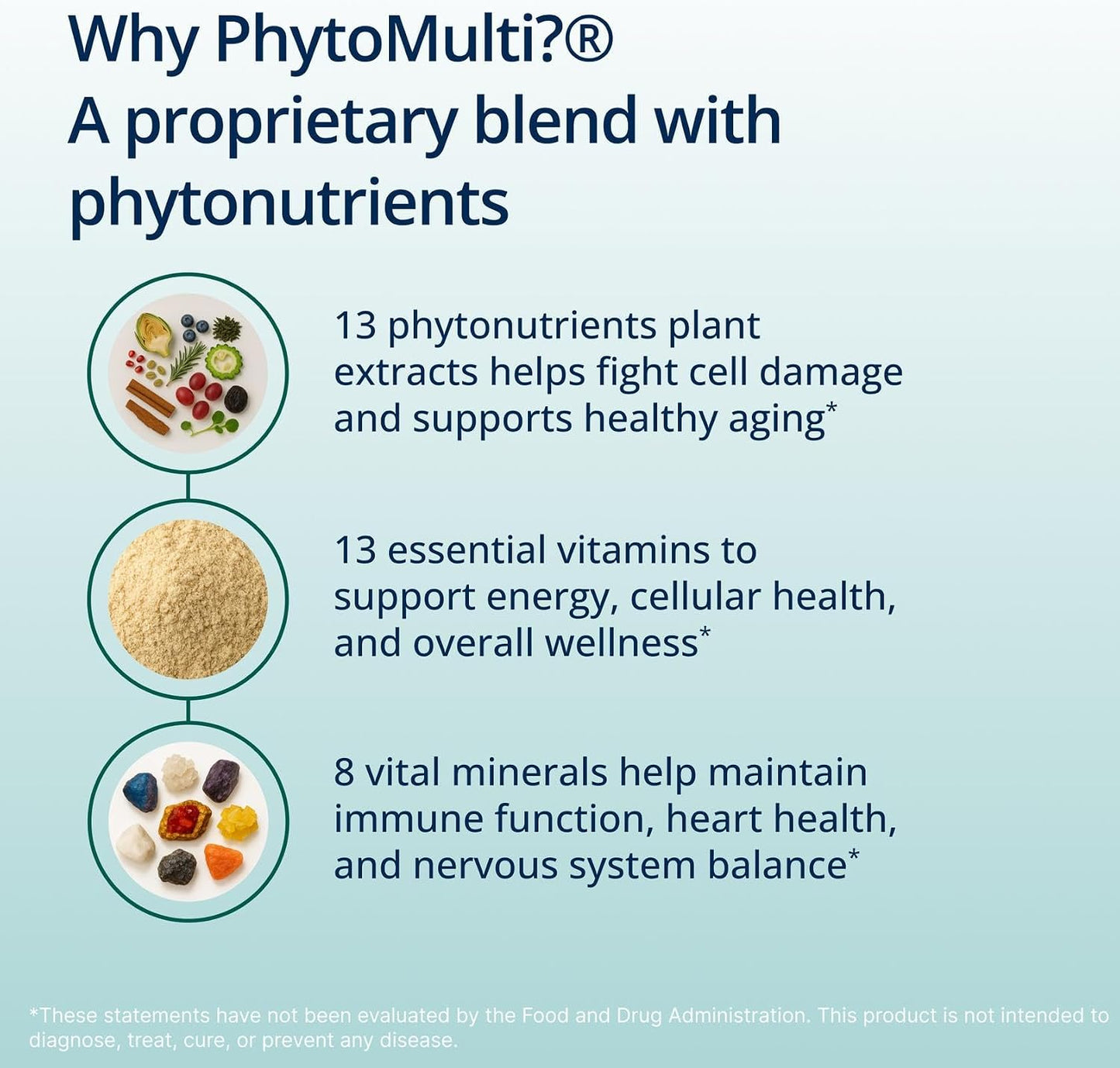 Why PhytoMulti?®
A proprietary blend with phytonutrients

13 phytonutrients plant extracts helps fight cell damage and supports healthy aging*

13 essential vitamins to support energy, cellular health, and overall wellness*

8 vital minerals help maintain immune function, heart health, and nervous system balance*

*These statements have not been evaluated by the Food and Drug Administration. This product is not intended to diagnose, treat, cure, or prevent any disease.